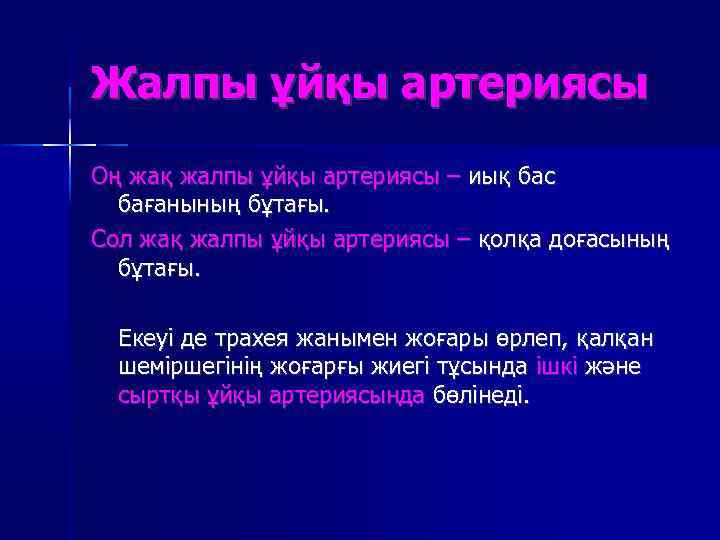 Жалпы ұйқы артериясы

Оң жақ жалпы ұйқы артериясы – иық бас бағанының бұтағы.

Сол жақ жалпы ұйқы артериясы – қолқа доғасының бұтағы.

Екеуі де трахея жанымен жоғары өрлеп, қалқан шеміршегінің жоғарғы жиегі тұсында ішкі және сыртқы ұйқы артериясында бөлінеді.